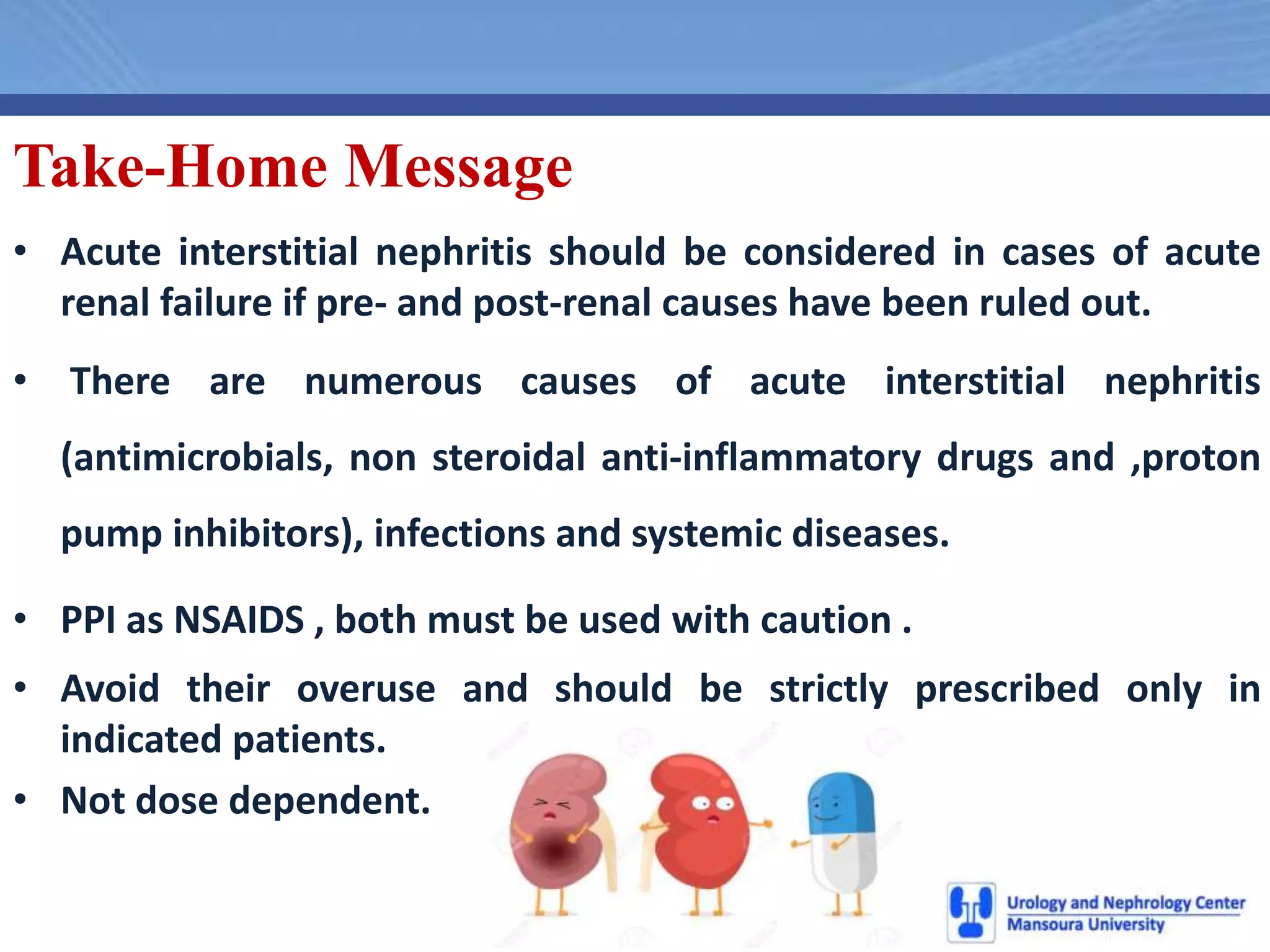 Take-Home Message

• Acute interstitial nephritis should be considered in cases of acute renal failure if pre- and post-renal causes have been ruled out.

• There are numerous causes of acute interstitial nephritis (antimicrobials, non steroidal anti-inflammatory drugs and ,proton pump inhibitors), infections and systemic diseases.

• PPI as NSAIDS , both must be used with caution .

• Avoid their overuse and should be strictly prescribed only in indicated patients.

• Not dose dependent.

Urology and Nephrology Center
Mansoura University